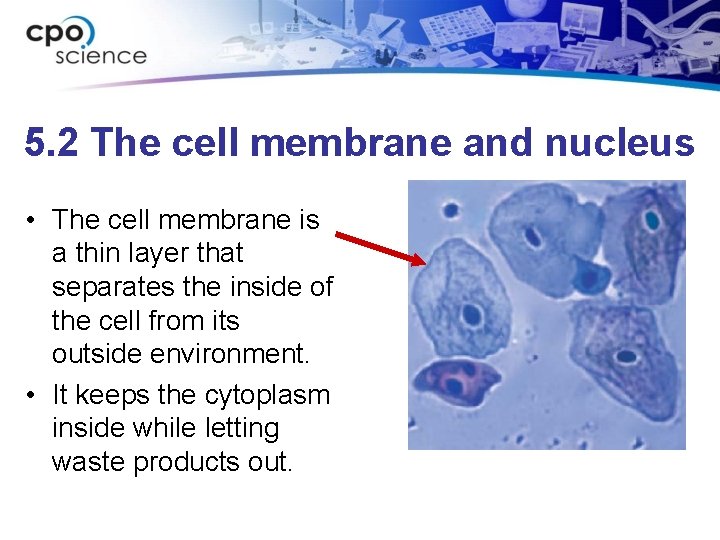 cpo science

5.2 The cell membrane and nucleus

• The cell membrane is a thin layer that separates the inside of the cell from its outside environment.
• It keeps the cytoplasm inside while letting waste products out.